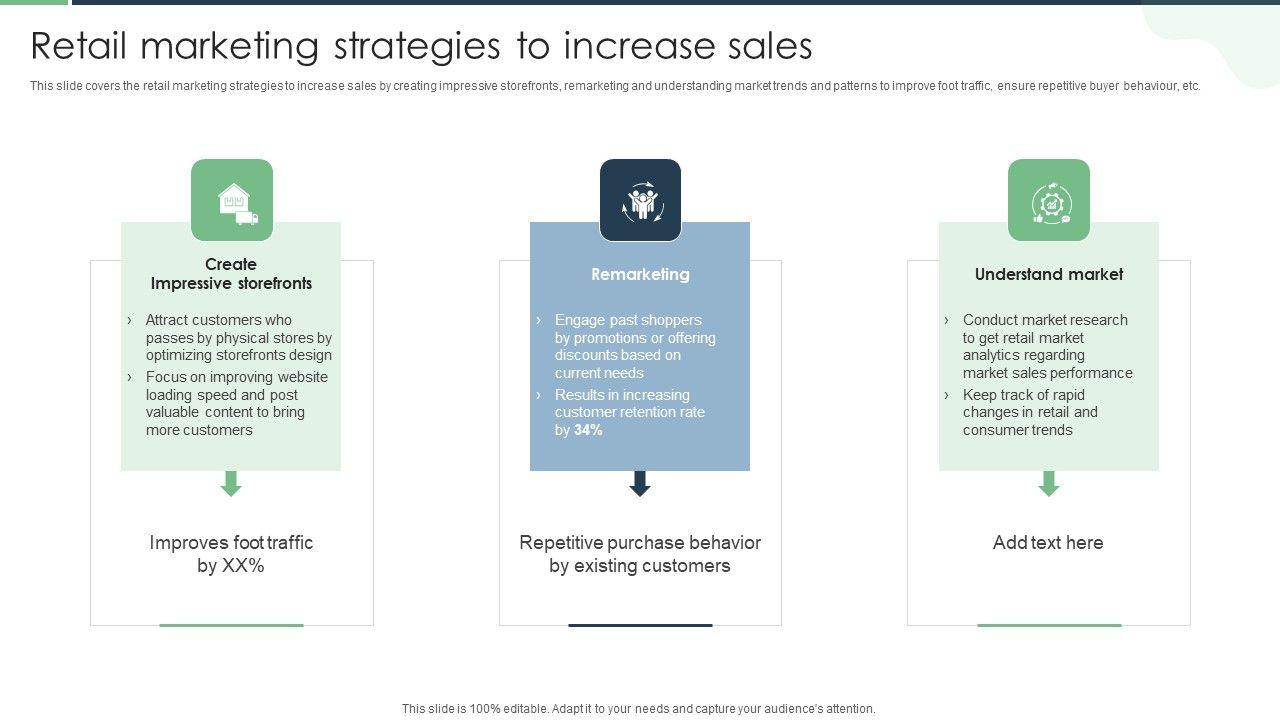 Retail marketing strategies to increase sales

This slide covers the retail marketing strategies to increase sales by creating impressive storefronts, remarketing and understanding market trends and patterns to improve foot traffic, ensure repetitive buyer behaviour, etc.

Create Impressive storefronts

› Attract customers who passes by physical stores by optimizing storefronts design
› Focus on improving website loading speed and post valuable content to bring more customers

Improves foot traffic by XX%

Remarketing

› Engage past shoppers by promotions or offering discounts based on current needs
› Results in increasing customer retention rate by 34%

Repetitive purchase behavior by existing customers

Understand market

› Conduct market research to get retail market analytics regarding market sales performance
› Keep track of rapid changes in retail and consumer trends

Add text here

This slide is 100% editable. Adapt it to your needs and capture your audience's attention.